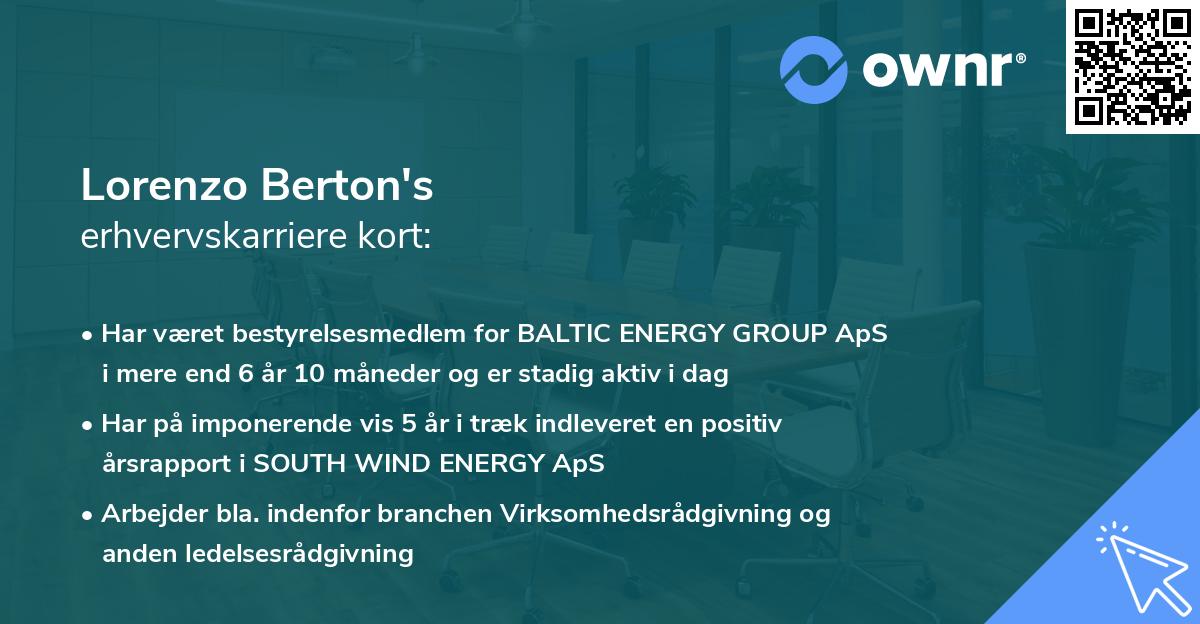 ownr®

Lorenzo Berton's
erhvervskarriere kort:

• Har været bestyrelsesmedlem for BALTIC ENERGY GROUP ApS i mere end 6 år 10 måneder og er stadig aktiv i dag

• Har på imponerende vis 5 år i træk indleveret en positiv årsrapport i SOUTH WIND ENERGY ApS

• Arbejder bla. indenfor branchen Virksomhedsrådgivning og anden ledelsesrådgivning